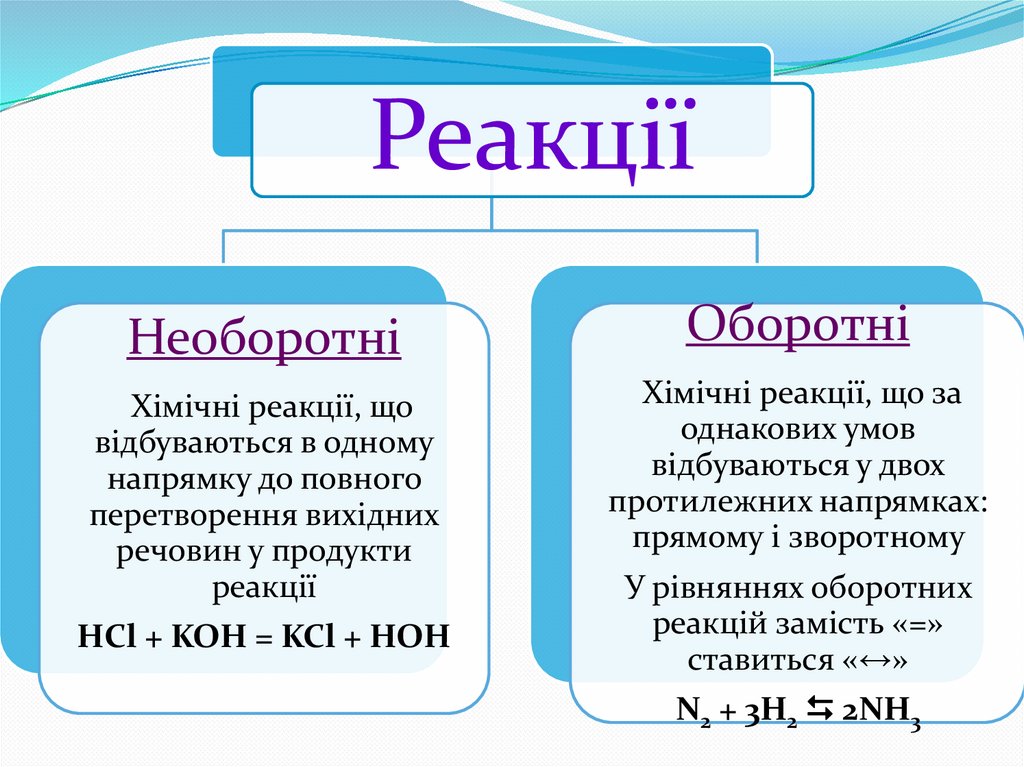 Реакції

Необоротні

Хімічні реакції, що відбуваються в одному напрямку до повного перетворення вихідних речовин у продукти реакції

$HCl + KOH = KCl + HOH$

Оборотні

Хімічні реакції, що за однакових умов відбуваються у двох протилежних напрямках: прямому і зворотному

У рівняннях оборотних реакцій замість «=» ставиться «↔»

$N_2 + 3H_2 \leftrightarrows 2NH_3$